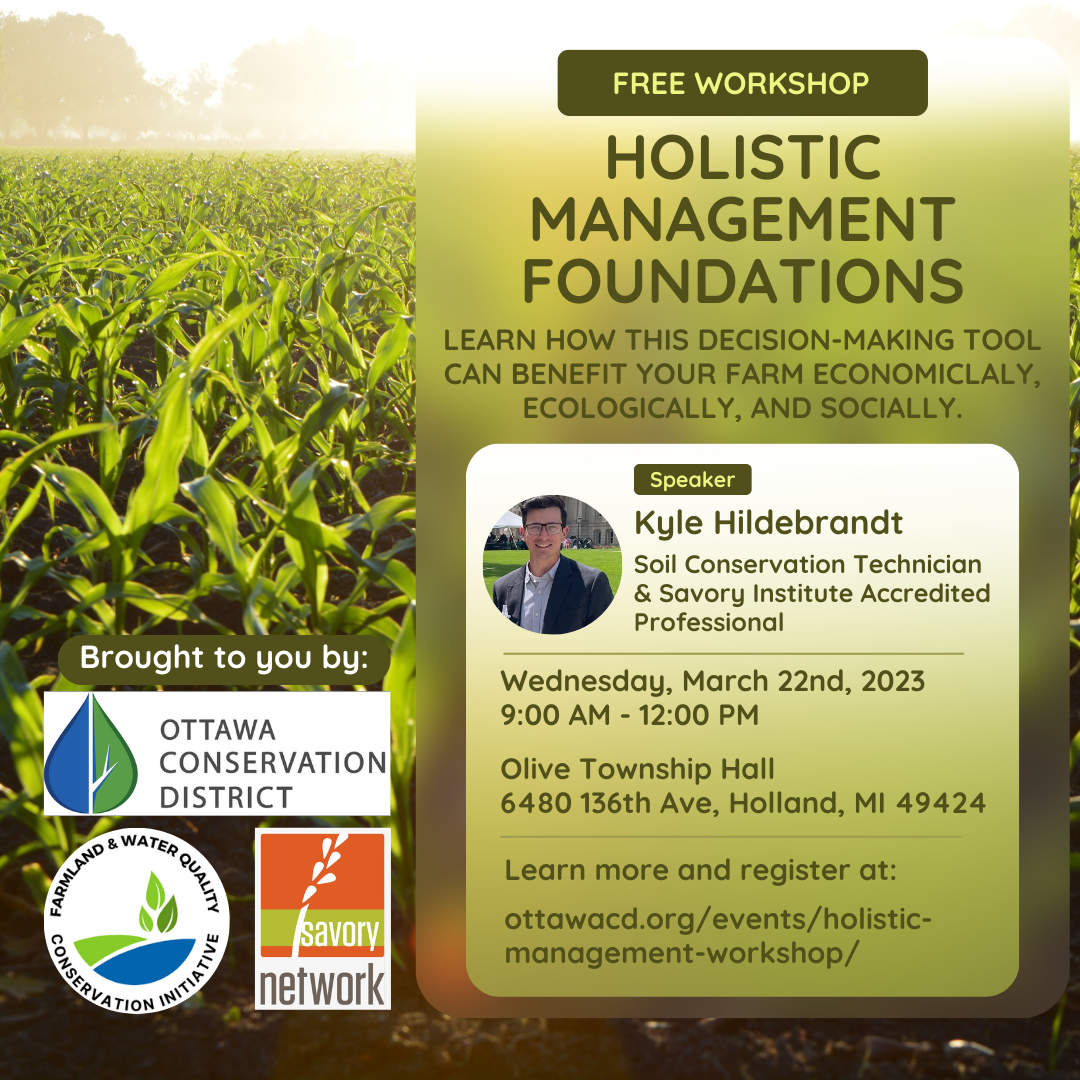 FREE WORKSHOP

HOLISTIC MANAGEMENT FOUNDATIONS

LEARN HOW THIS DECISION-MAKING TOOL CAN BENEFIT YOUR FARM ECONOMICLALY, ECOLOGICALLY, AND SOCIALLY.

Speaker

Kyle Hildebrandt

Soil Conservation Technician & Savory Institute Accredited Professional

Wednesday, March 22nd, 2023
9:00 AM - 12:00 PM

Olive Township Hall
6480 136th Ave, Holland, MI 49424

Learn more and register at:

ottawacd.org/events/holistic-management-workshop/

Brought to you by:

OTTAWA CONSERVATION DISTRICT

FARMLAND & WATER QUALITY CONSERVATION INITIATIVE

savory network